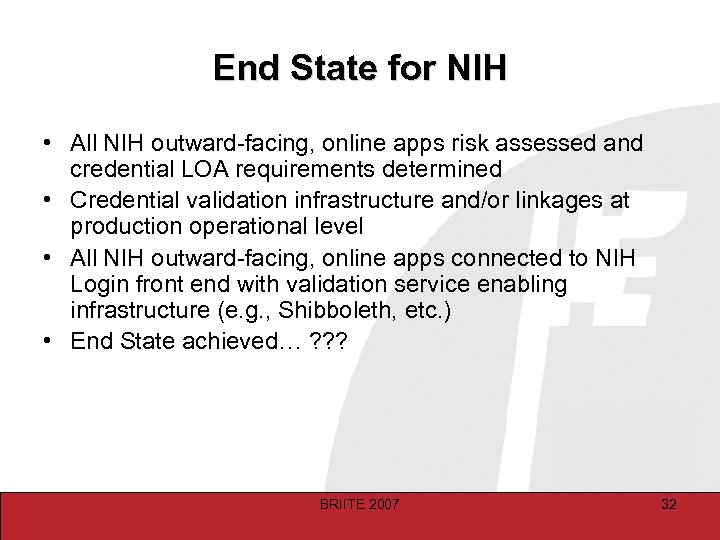 End State for NIH

• All NIH outward-facing, online apps risk assessed and credential LOA requirements determined
• Credential validation infrastructure and/or linkages at production operational level
• All NIH outward-facing, online apps connected to NIH Login front end with validation service enabling infrastructure (e.g., Shibboleth, etc.)
• End State achieved… ???

BRIITE 2007

32